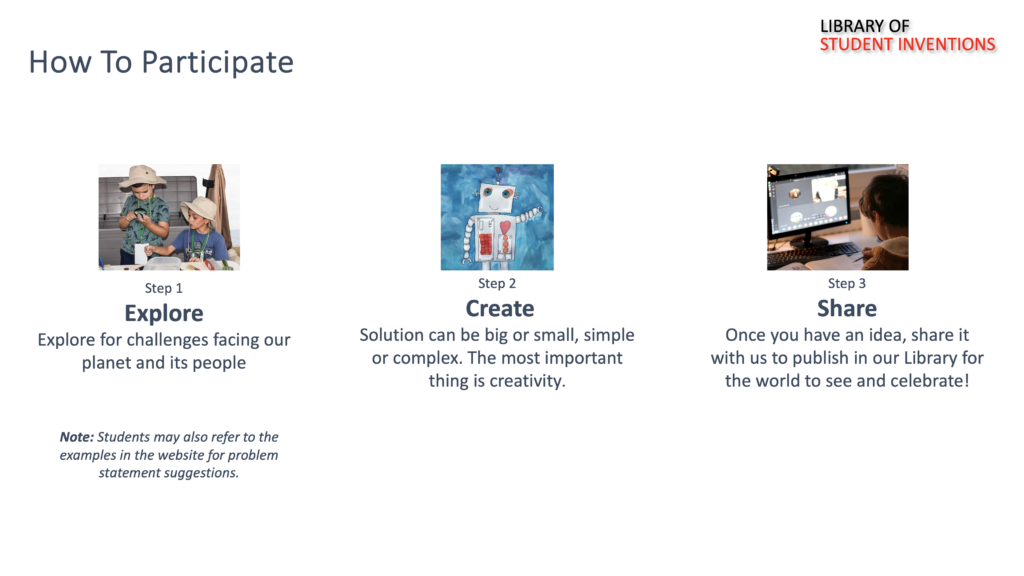 LIBRARY OF
STUDENT INVENTIONS

How To Participate

Step 1
Explore
Explore for challenges facing our planet and its people

Note: Students may also refer to the examples in the website for problem statement suggestions.

Step 2
Create
Solution can be big or small, simple or complex. The most important thing is creativity.

Step 3
Share
Once you have an idea, share it with us to publish in our Library for the world to see and celebrate!